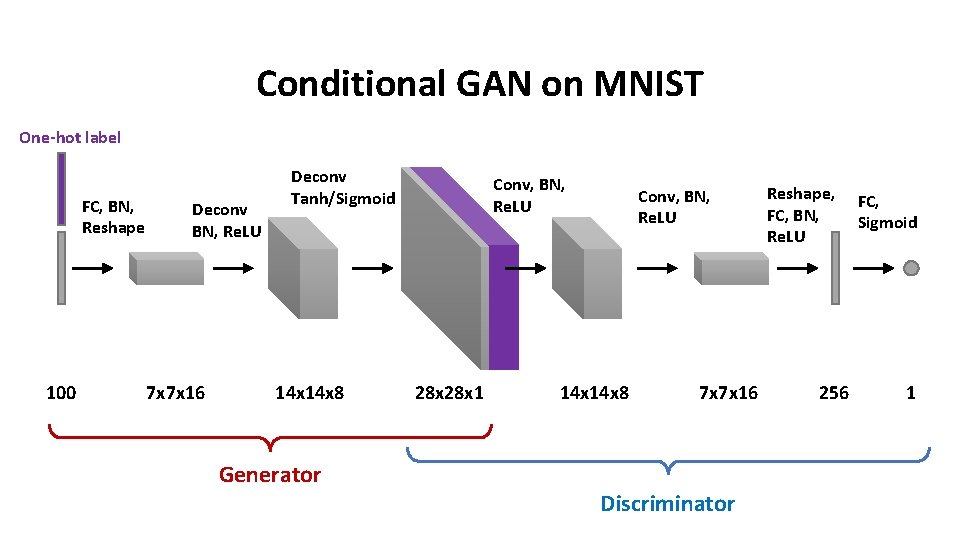 Conditional GAN on MNIST

One-hot label

FC, BN, Reshape

Deconv BN, ReLU

Deconv Tanh/Sigmoid

Conv, BN, ReLU

Conv, BN, ReLU

Reshape, FC, BN, ReLU

FC, Sigmoid

100

7x7x16

14x14x8

28x28x1

14x14x8

7x7x16

256

1

Generator

Discriminator